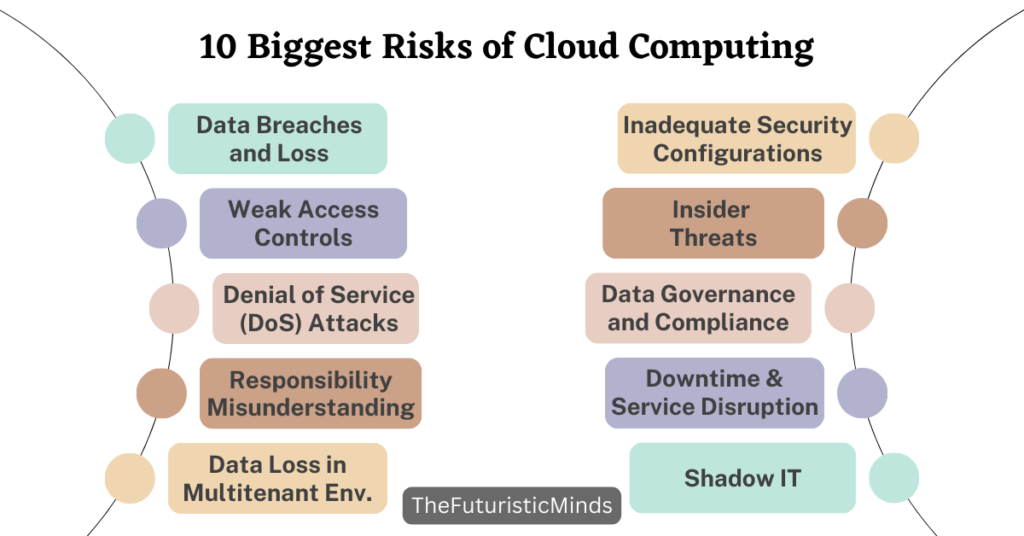 10 Biggest Risks of Cloud Computing

Data Breaches and Loss

Weak Access Controls

Denial of Service (DoS) Attacks

Responsibility Misunderstanding

Data Loss in Multitenant Env.

Inadequate Security Configurations

Insider Threats

Data Governance and Compliance

Downtime & Service Disruption

Shadow IT

TheFuturisticMinds